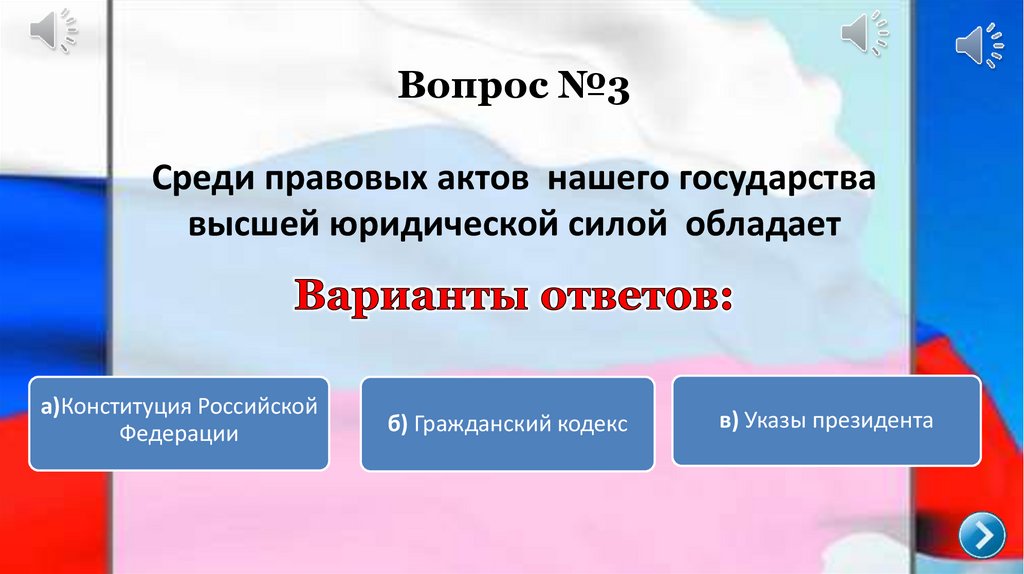 Вопрос №3

Среди правовых актов нашего государства высшей юридической силой обладает

Варианты ответов:

а)Конституция Российской Федерации

б) Гражданский кодекс

в) Указы президента